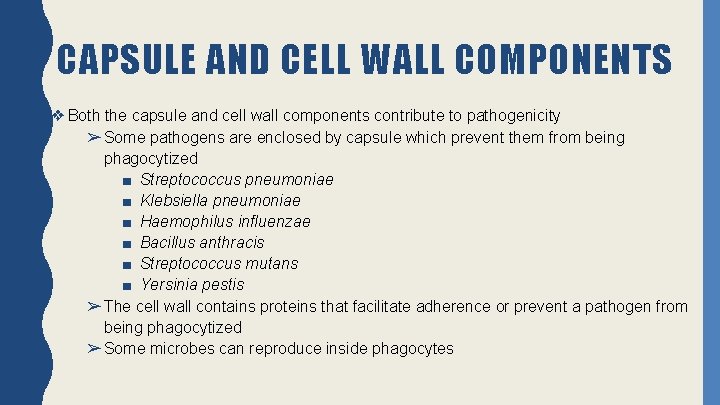 CAPSULE AND CELL WALL COMPONENTS

❖ Both the capsule and cell wall components contribute to pathogenicity

➢ Some pathogens are enclosed by capsule which prevent them from being phagocytized

■ Streptococcus pneumoniae
■ Klebsiella pneumoniae
■ Haemophilus influenzae
■ Bacillus anthracis
■ Streptococcus mutans
■ Yersinia pestis

➢ The cell wall contains proteins that facilitate adherence or prevent a pathogen from being phagocytized

➢ Some microbes can reproduce inside phagocytes